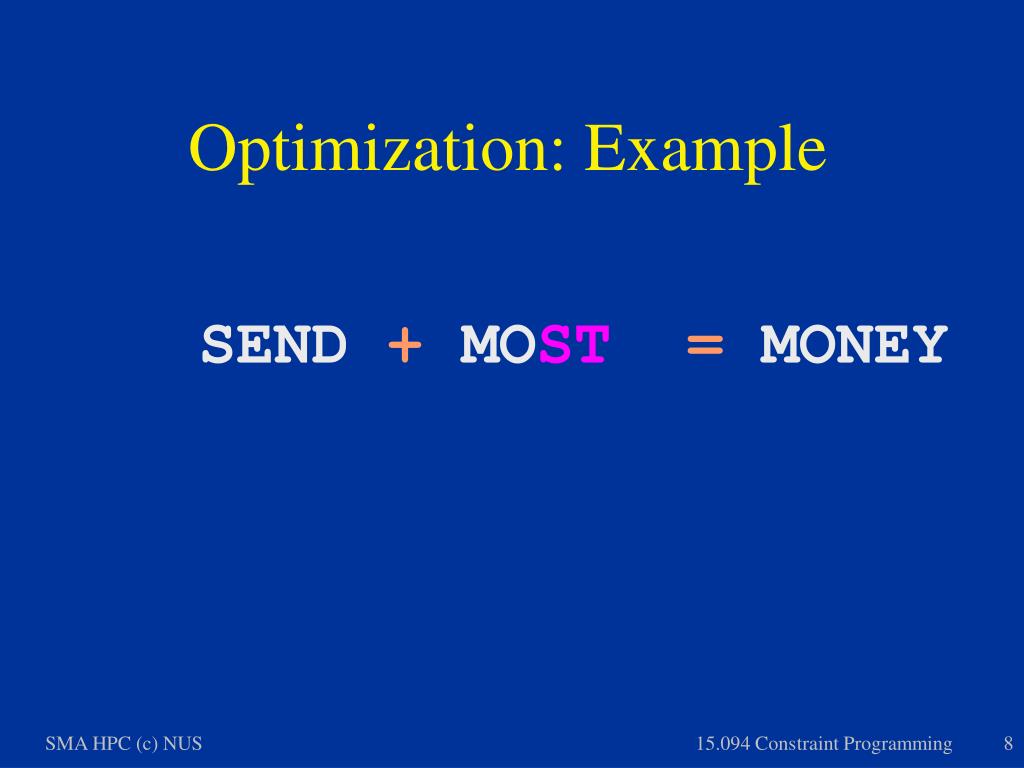 Optimization: Example

SEND + MOST = MONEY

SMA HPC (c) NUS

15.094 Constraint Programming

8